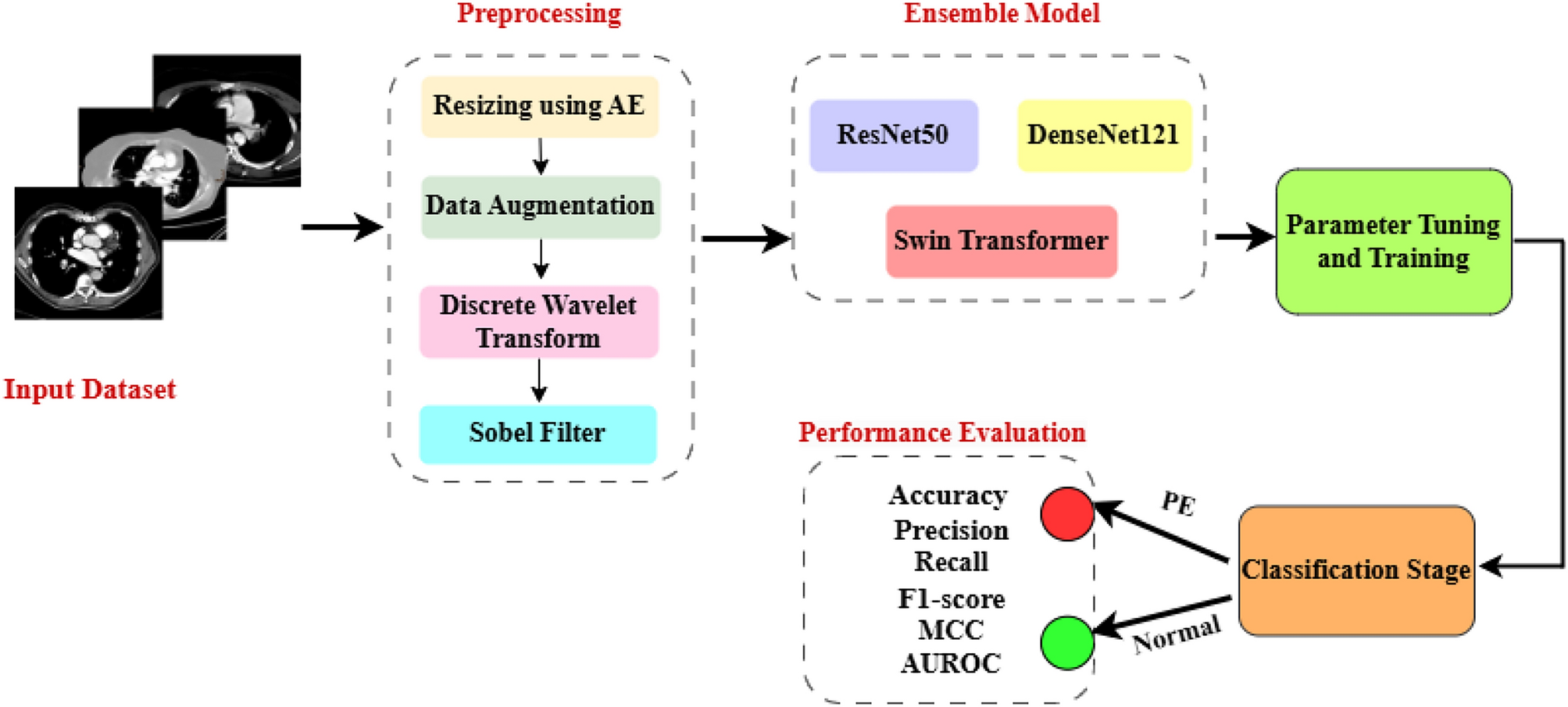 Input Dataset

Preprocessing

Resizing using AE

Data Augmentation

Discrete Wavelet Transform

Sobel Filter

Ensemble Model

ResNet50

DenseNet121

Swin Transformer

Parameter Tuning and Training

Classification Stage

PE

Normal

Performance Evaluation

Accuracy
Precision
Recall
F1-score
MCC
AUROC